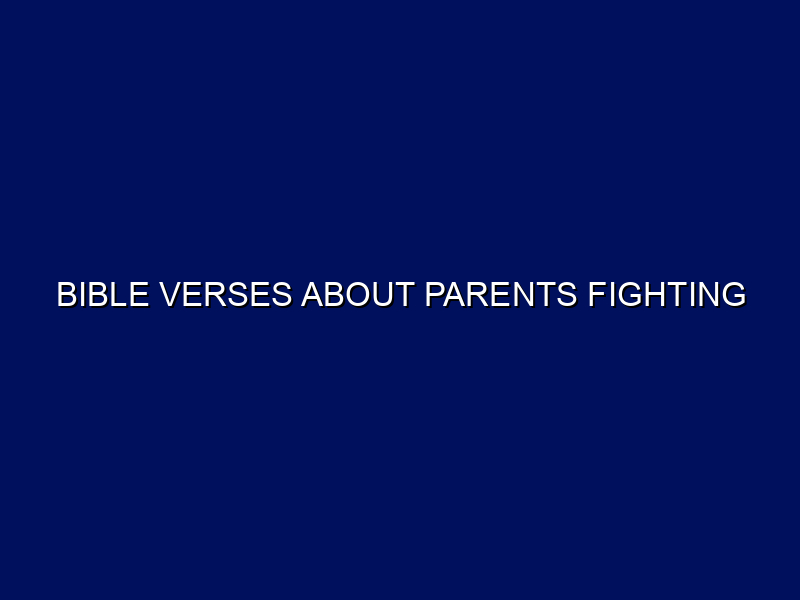 BIBLE VERSES ABOUT PARENTS FIGHTING